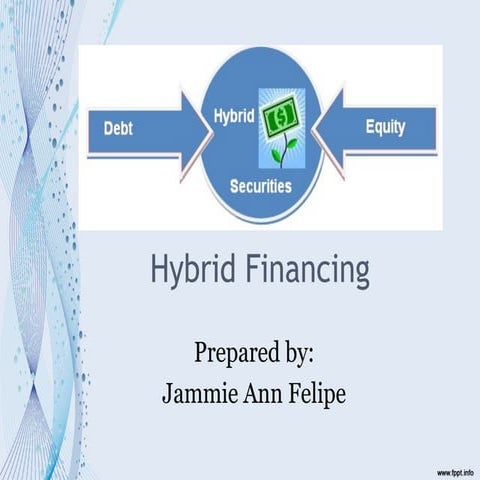 Debt

Hybrid

$

Securities

Equity

Hybrid Financing

Prepared by:
Jammie Ann Felipe

www.fppt.info